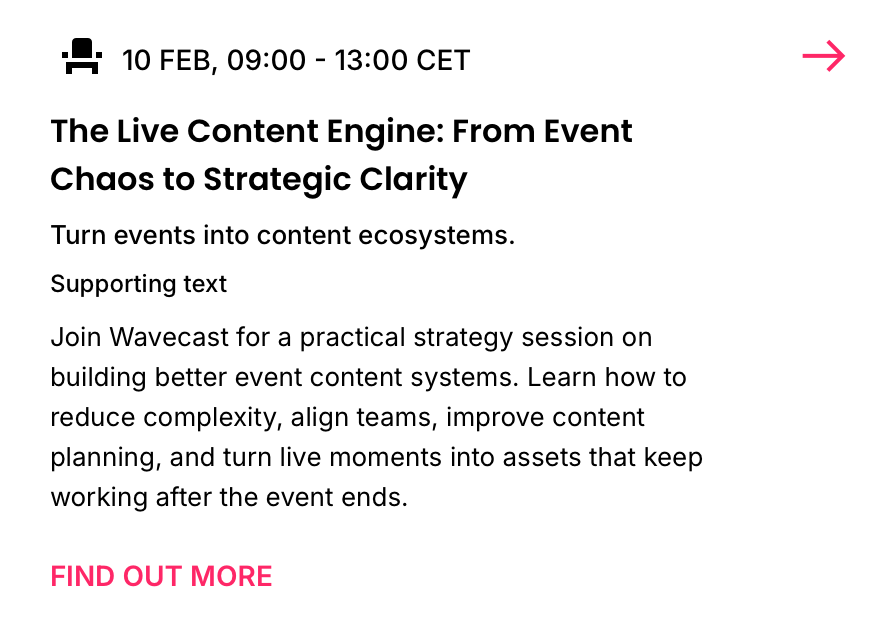 10 FEB, 09:00 - 13:00 CET

The Live Content Engine: From Event Chaos to Strategic Clarity

Turn events into content ecosystems.

Supporting text

Join Wavecast for a practical strategy session on building better event content systems. Learn how to reduce complexity, align teams, improve content planning, and turn live moments into assets that keep working after the event ends.

FIND OUT MORE